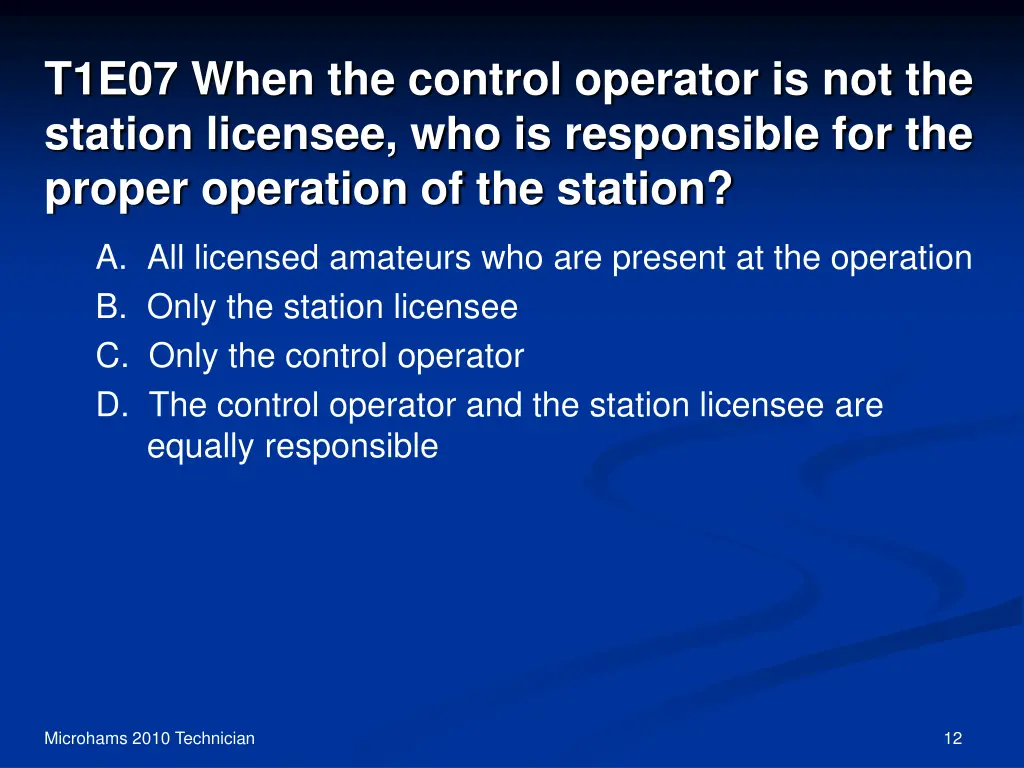 T1E07 When the control operator is not the station licensee, who is responsible for the proper operation of the station?

A. All licensed amateurs who are present at the operation
B. Only the station licensee
C. Only the control operator
D. The control operator and the station licensee are equally responsible

Microhams 2010 Technician

12